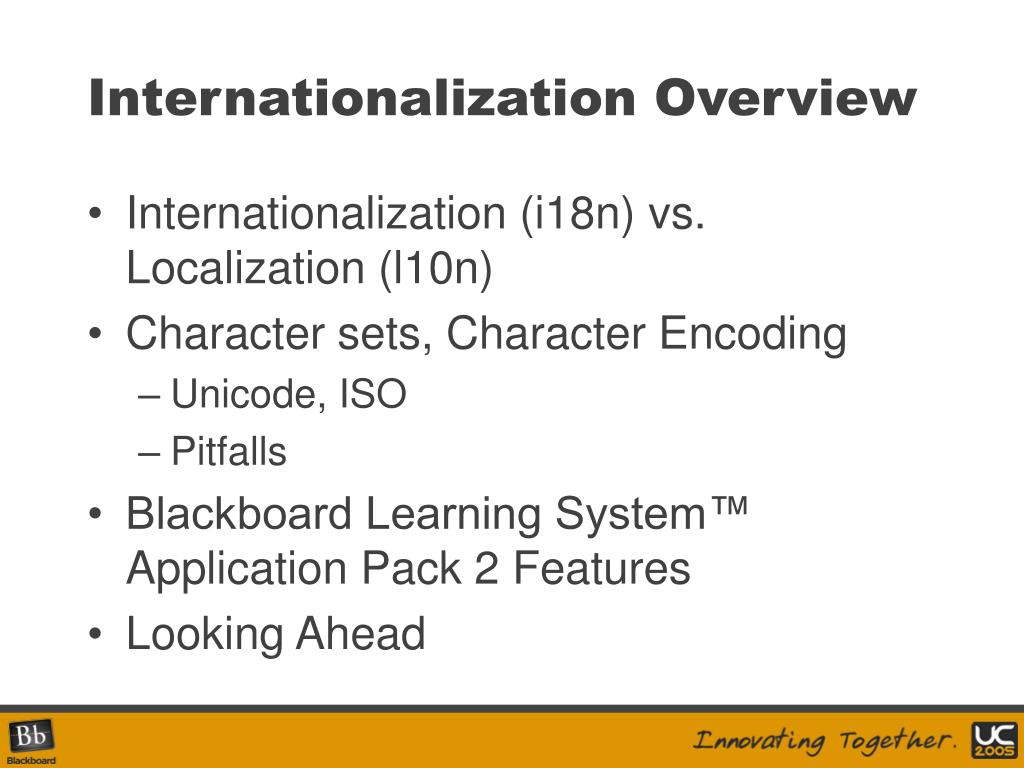 Internationalization Overview

• Internationalization (i18n) vs. Localization (l10n)
• Character sets, Character Encoding
– Unicode, ISO
– Pitfalls
• Blackboard Learning System™ Application Pack 2 Features
• Looking Ahead

Bb Blackboard

Innovating Together.

UC 2005